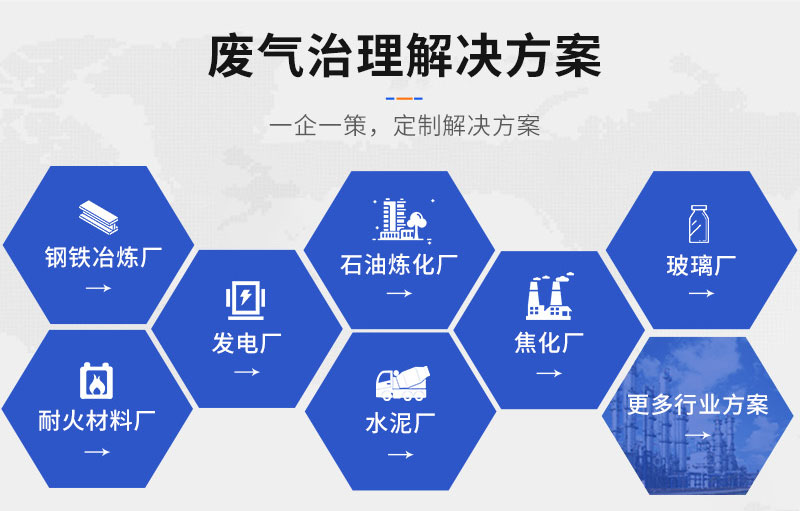 废气治理解决方案

一企一策，定制解决方案

钢铁冶炼厂
→

耐火材料厂
→

发电厂
→

石油炼化厂
→

水泥厂
→

焦化厂
→

玻璃厂
→

更多行业方案